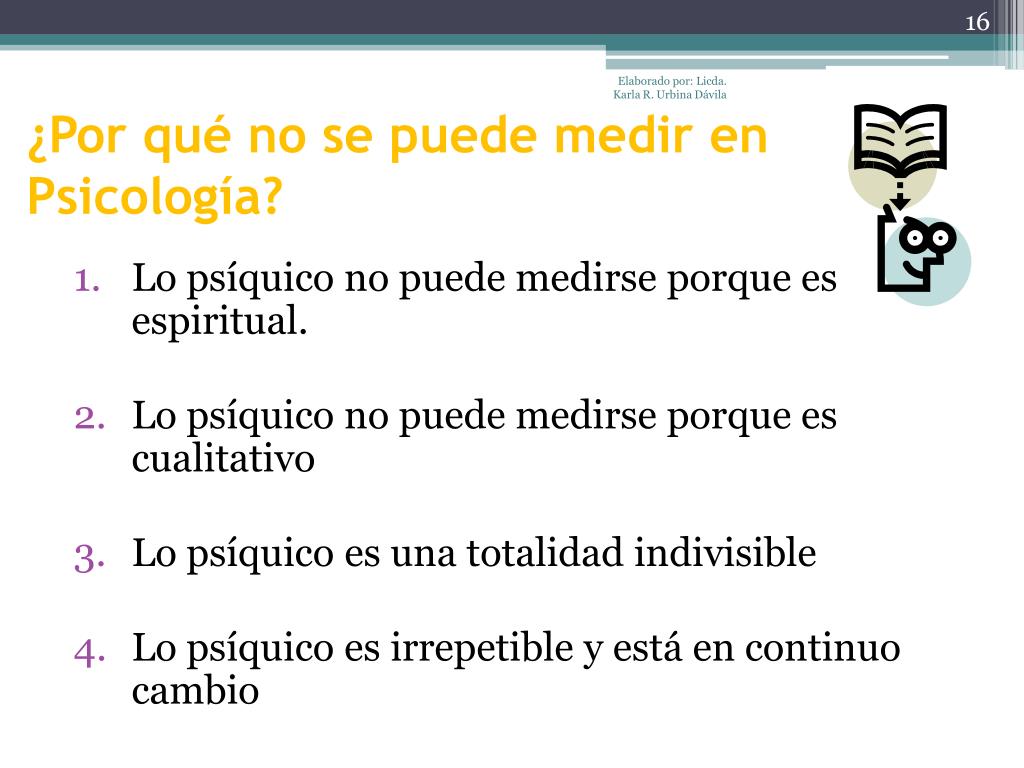 16

Elaborado por: Licda. Karla R. Urbina Dávila

¿Por qué no se puede medir en Psicología?

1. Lo psíquico no puede medirse porque es espiritual.

2. Lo psíquico no puede medirse porque es cualitativo

3. Lo psíquico es una totalidad indivisible

4. Lo psíquico es irrepetible y está en continuo cambio